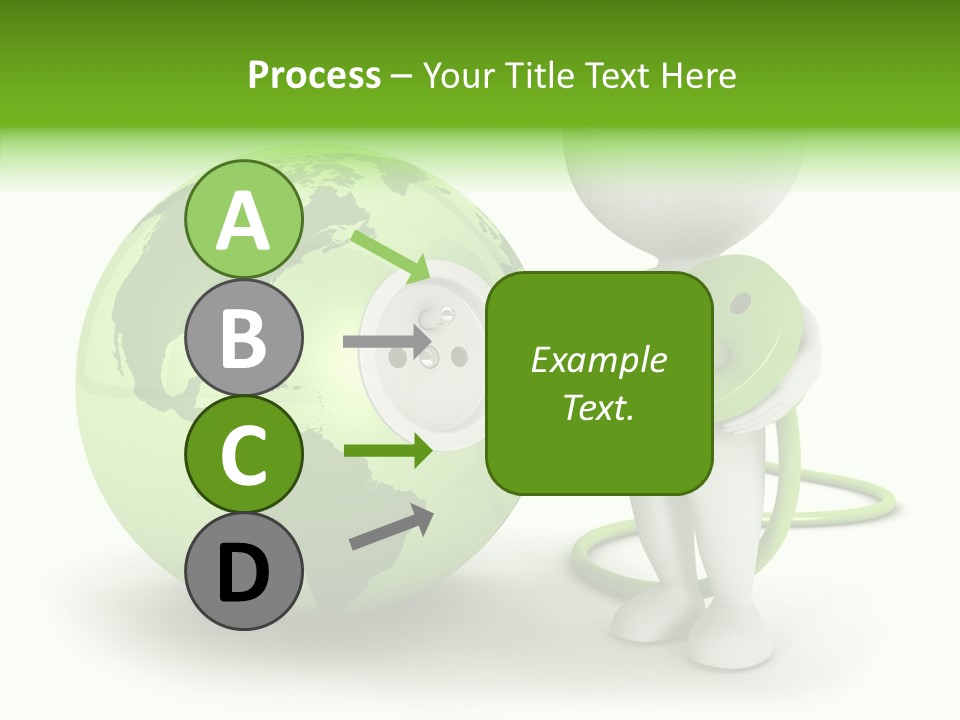 Process – Your Title Text Here

A

B

C

D

Example Text.